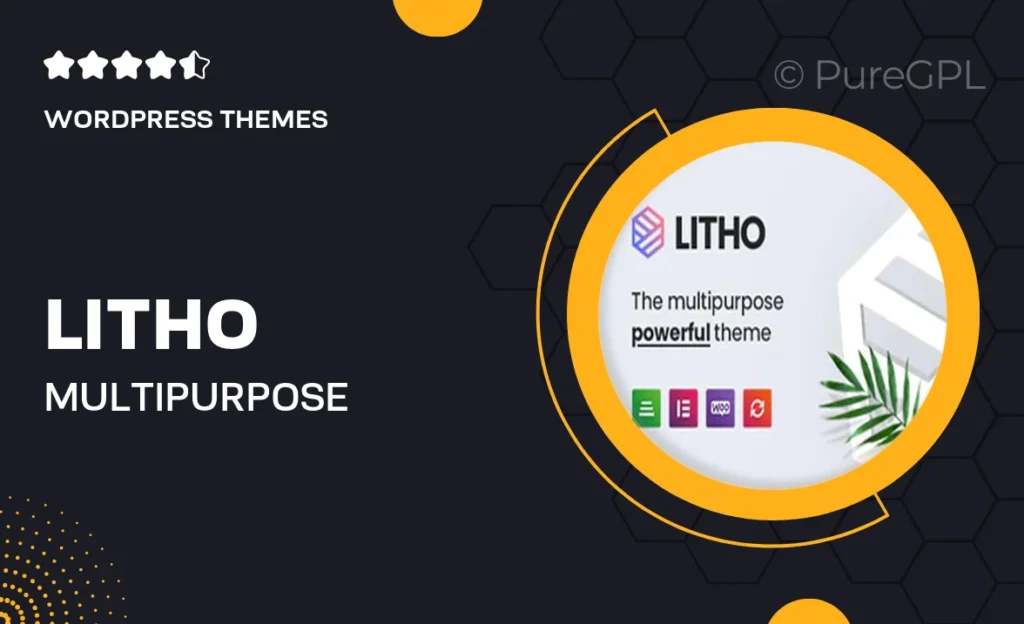 WORDPRESS THEMES

© PureGPL

LITHO

MULTIPURPOSE

LITHO

The multipurpose powerful theme

WOO